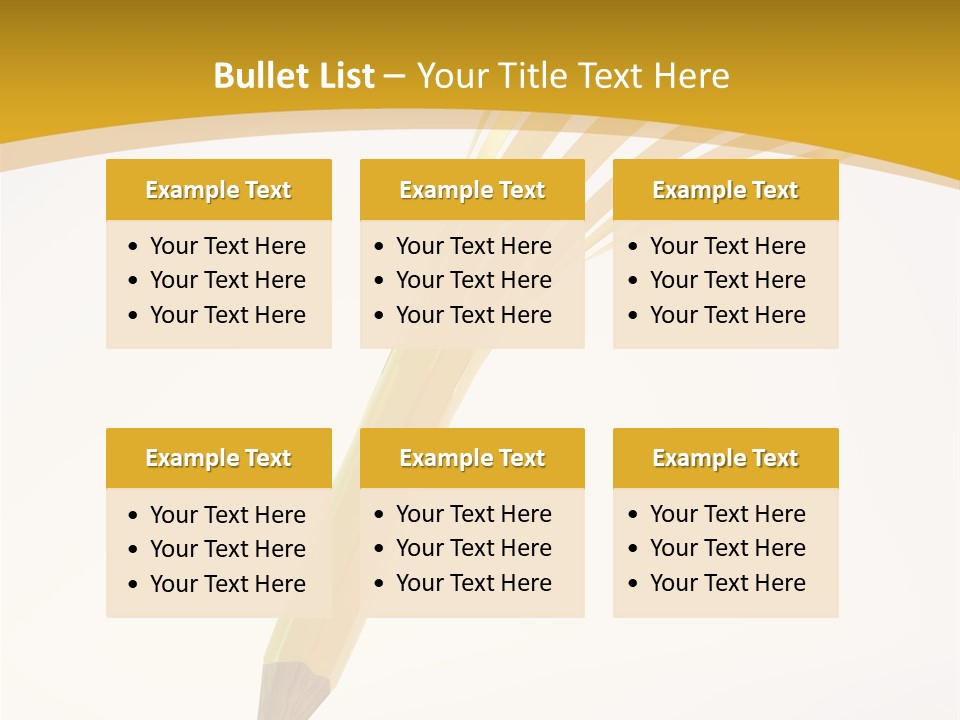 Bullet List – Your Title Text Here

Example Text
• Your Text Here
• Your Text Here
• Your Text Here

Example Text
• Your Text Here
• Your Text Here
• Your Text Here

Example Text
• Your Text Here
• Your Text Here
• Your Text Here

Example Text
• Your Text Here
• Your Text Here
• Your Text Here

Example Text
• Your Text Here
• Your Text Here
• Your Text Here

Example Text
• Your Text Here
• Your Text Here
• Your Text Here